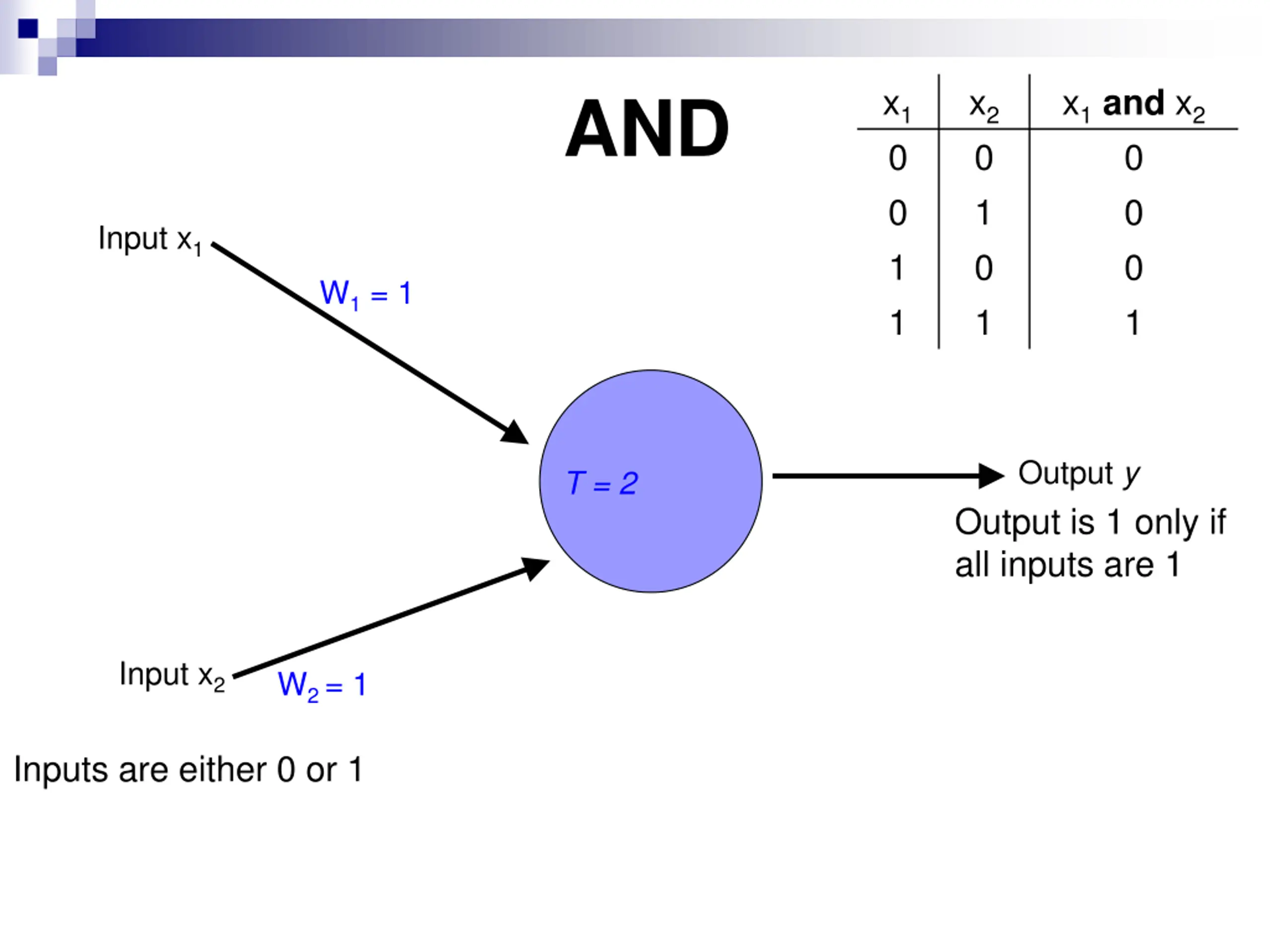 AND

| $x_1$ | $x_2$ | $x_1$ and $x_2$ |
|---|---|---|
| 0 | 0 | 0 |
| 0 | 1 | 0 |
| 1 | 0 | 0 |
| 1 | 1 | 1 |

Input $x_1$

$W_1 = 1$

$T = 2$

Output $y$

Output is 1 only if all inputs are 1

Input $x_2$

$W_2 = 1$

Inputs are either 0 or 1